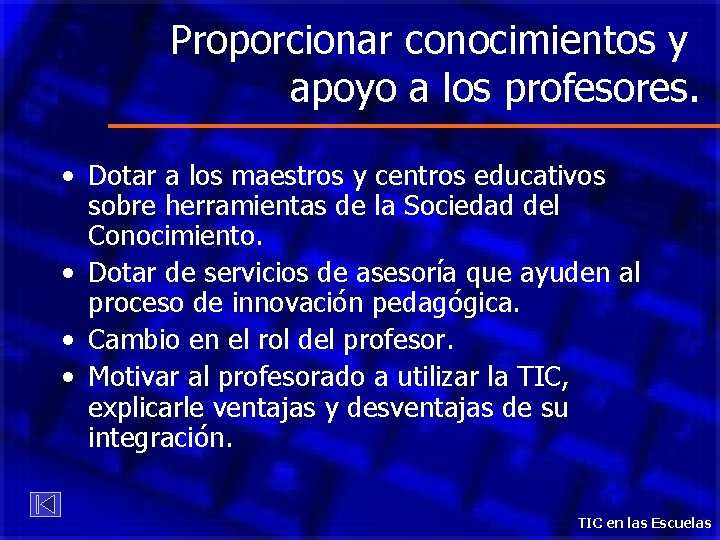 Proporcionar conocimientos y apoyo a los profesores.

• Dotar a los maestros y centros educativos sobre herramientas de la Sociedad del Conocimiento.
• Dotar de servicios de asesoría que ayuden al proceso de innovación pedagógica.
• Cambio en el rol del profesor.
• Motivar al profesorado a utilizar la TIC, explicarle ventajas y desventajas de su integración.

TIC en las Escuelas